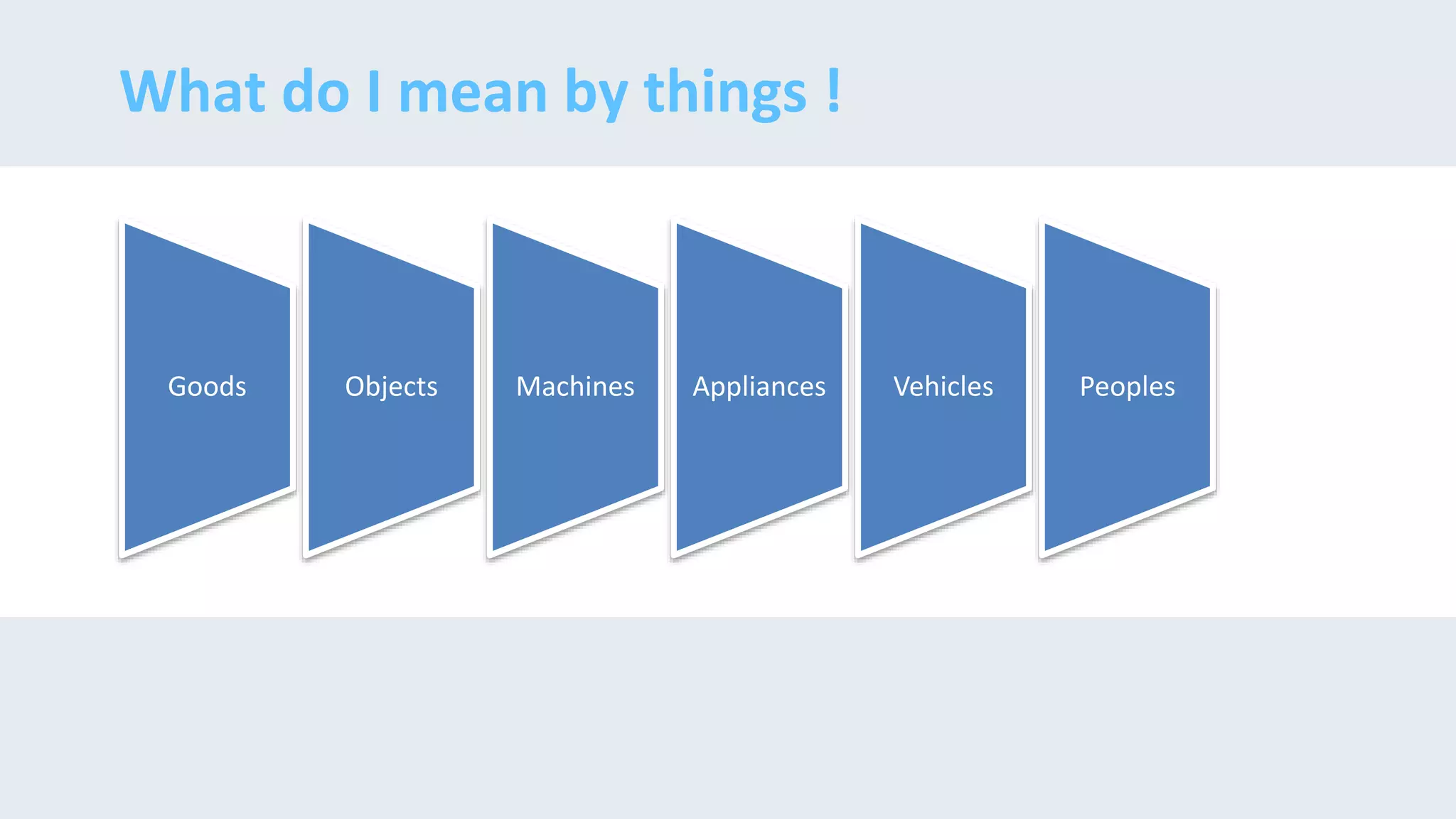 What do I mean by things !

Goods

Objects

Machines

Appliances

Vehicles

Peoples